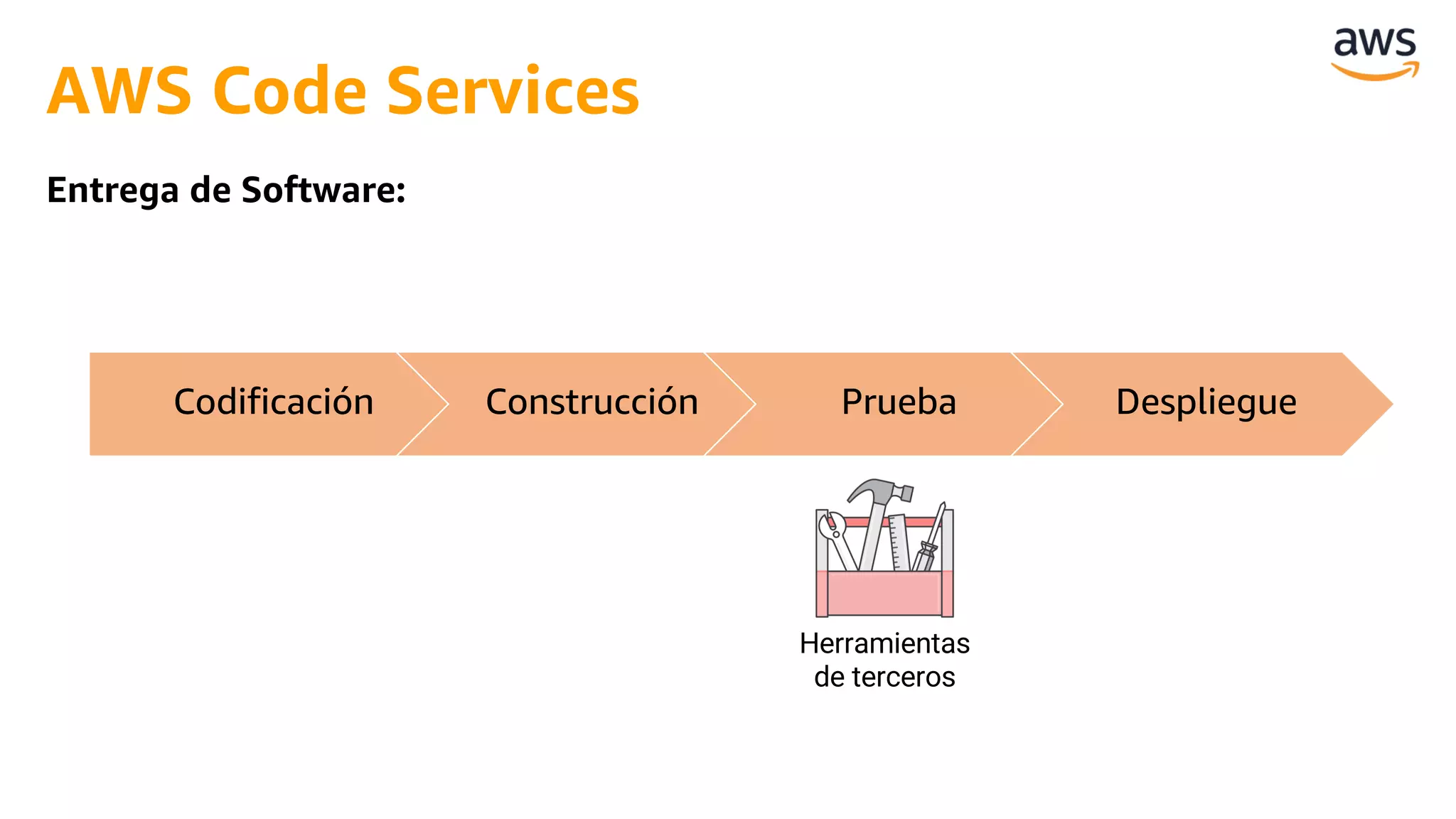 aws

AWS Code Services

Entrega de Software:

Codificación

Construcción

Prueba

Despliegue

Herramientas de terceros